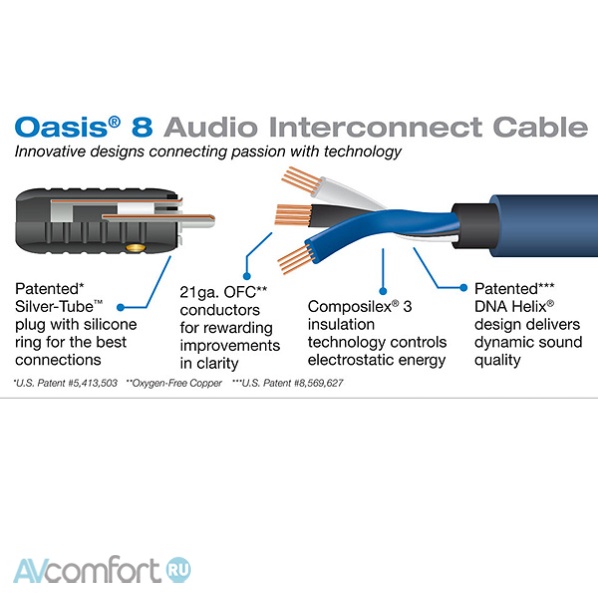 Oasis® 8 Audio Interconnect Cable
Innovative designs connecting passion with technology

Patented* Silver-Tube™ plug with silicone ring for the best connections

21ga. OFC** conductors for rewarding improvements in clarity

Composilex® 3 insulation technology controls electrostatic energy

Patented*** DNA Helix® design delivers dynamic sound quality

*U.S. Patent #5,413,503 **Oxygen-Free Copper ***U.S. Patent #8,569,627

AVcomfort RU